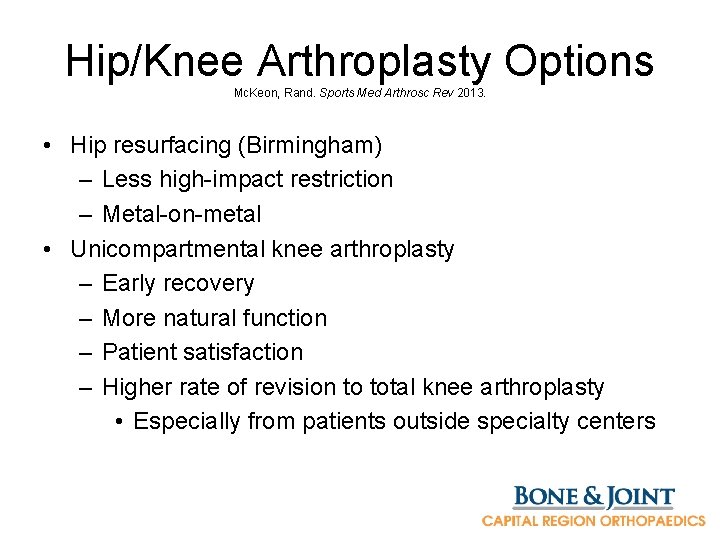 Hip/Knee Arthroplasty Options
McKeon, Rand. Sports Med Arthrosc Rev 2013.

• Hip resurfacing (Birmingham)
– Less high-impact restriction
– Metal-on-metal
• Unicompartmental knee arthroplasty
– Early recovery
– More natural function
– Patient satisfaction
– Higher rate of revision to total knee arthroplasty
• Especially from patients outside specialty centers

BONE & JOINT
CAPITAL REGION ORTHOPAEDICS